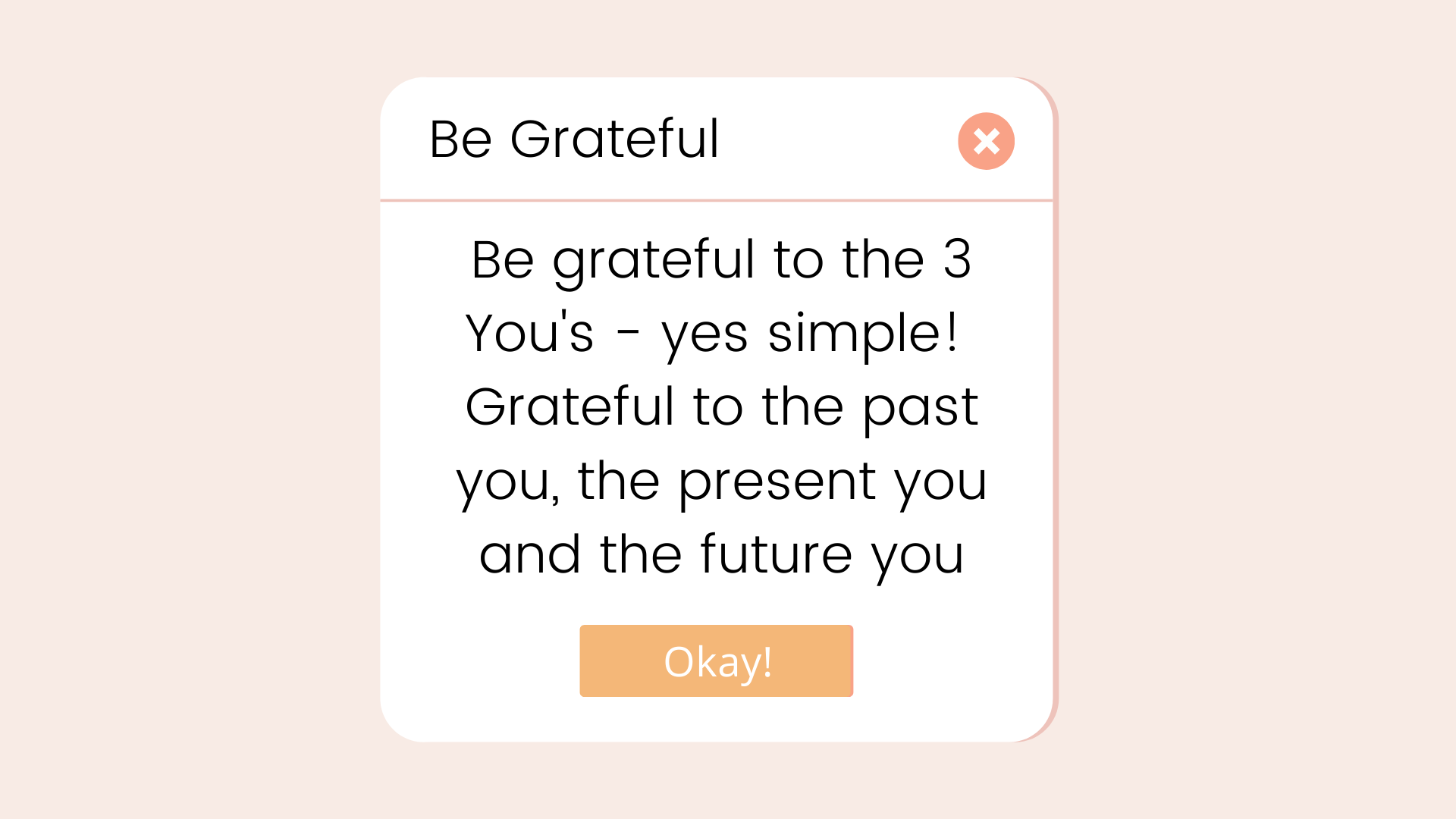 Be Grateful

Be grateful to the 3 You's - yes simple! Grateful to the past you, the present you and the future you

Okay!